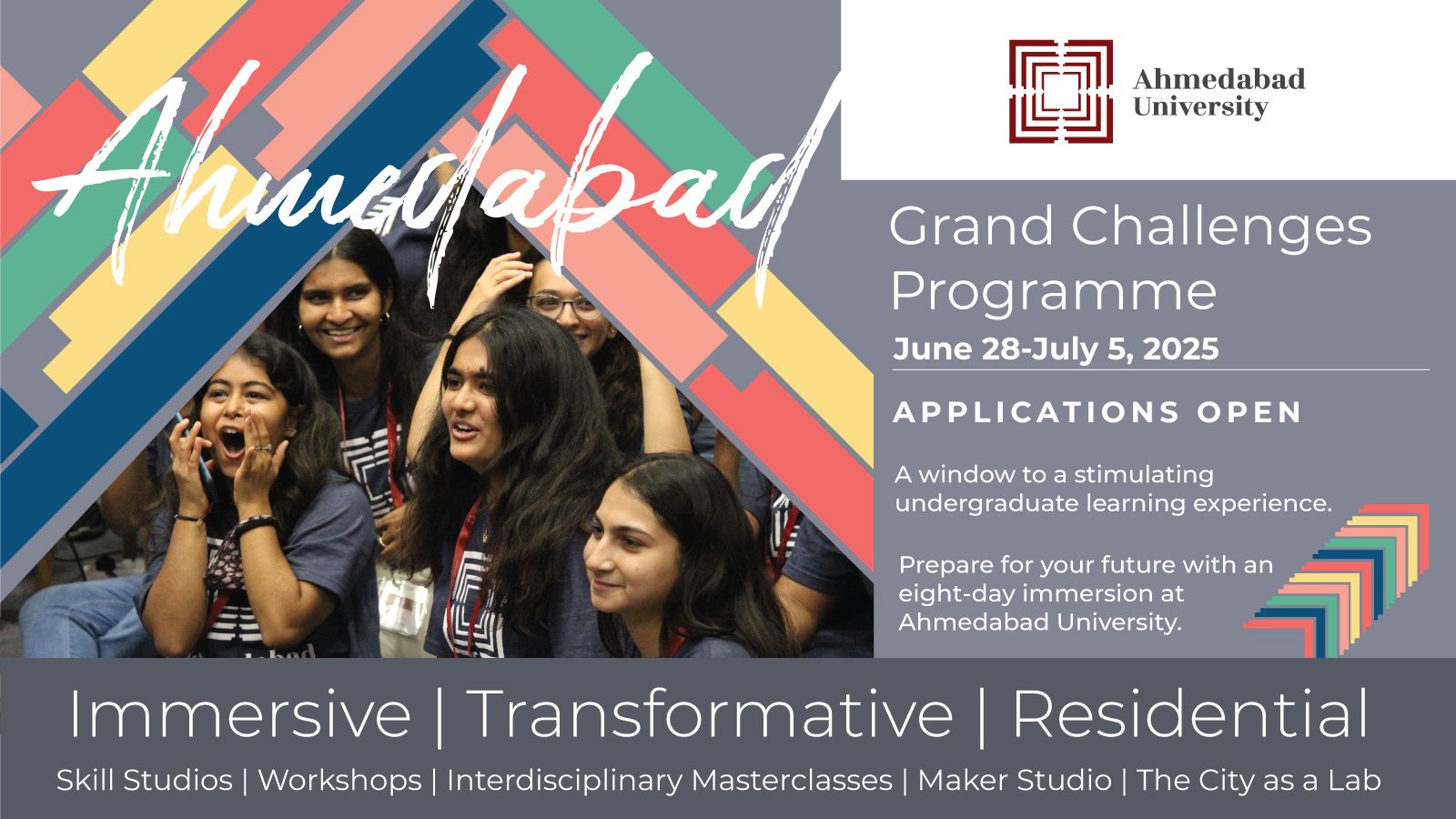 Ahmedabad

Ahmedabad University

Grand Challenges Programme

June 28-July 5, 2025

APPLICATIONS OPEN

A window to a stimulating undergraduate learning experience.

Prepare for your future with an eight-day immersion at Ahmedabad University.

Immersive | Transformative | Residential

Skill Studios | Workshops | Interdisciplinary Masterclasses | Maker Studio | The City as a Lab